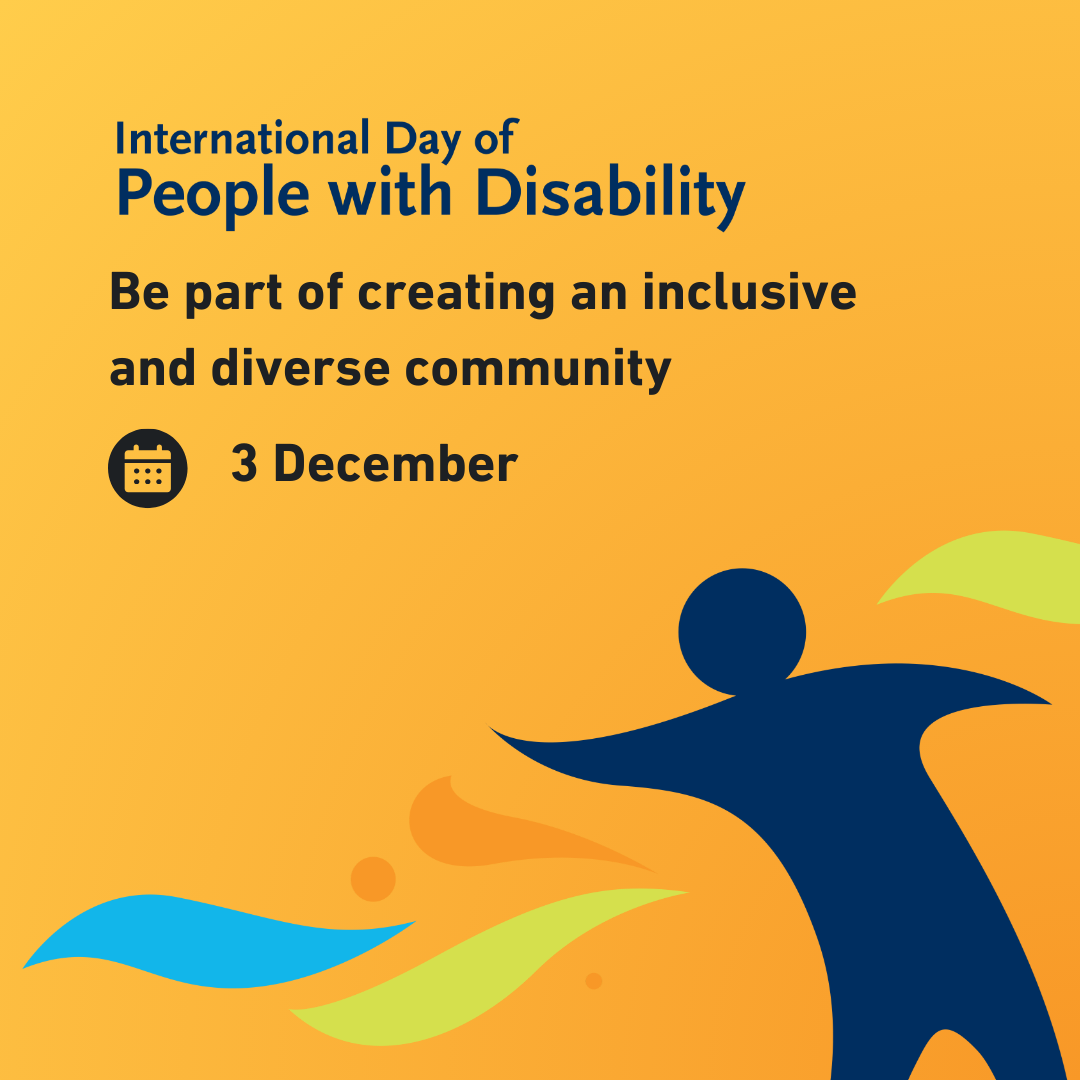 International Day of
People with Disability

Be part of creating an inclusive and diverse community

3 December